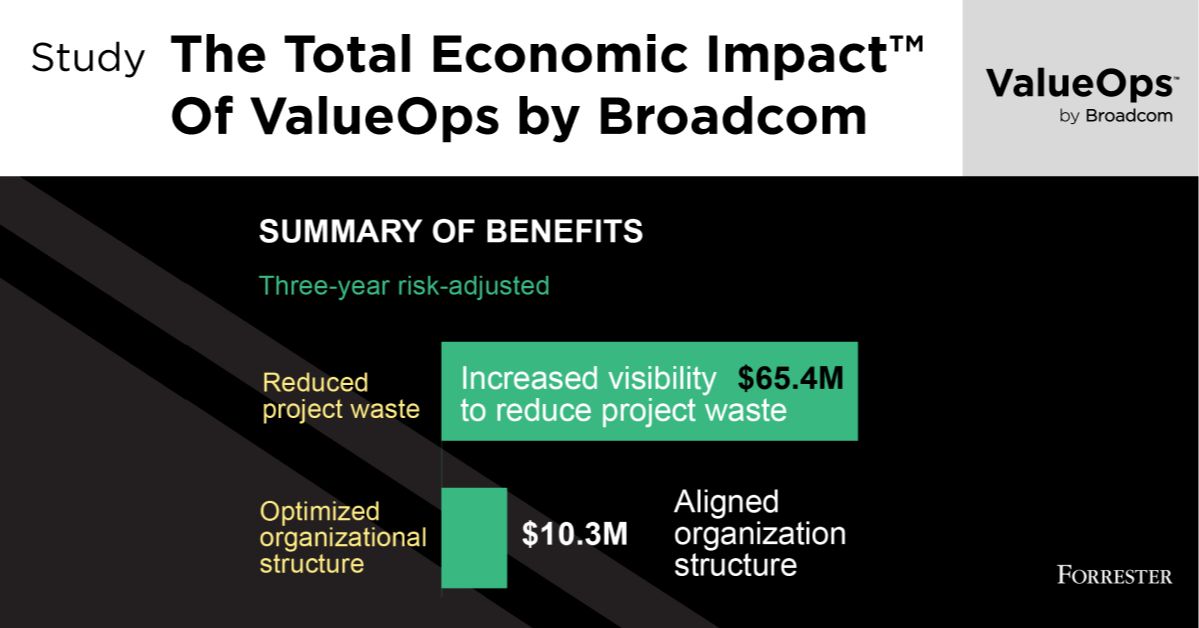 Study The Total Economic Impact™ Of ValueOps by Broadcom

ValueOps™
by Broadcom

SUMMARY OF BENEFITS

Three-year risk-adjusted

Reduced project waste

Increased visibility to reduce project waste $65.4M

Optimized organizational structure

$10.3M

Aligned organization structure

FORRESTER